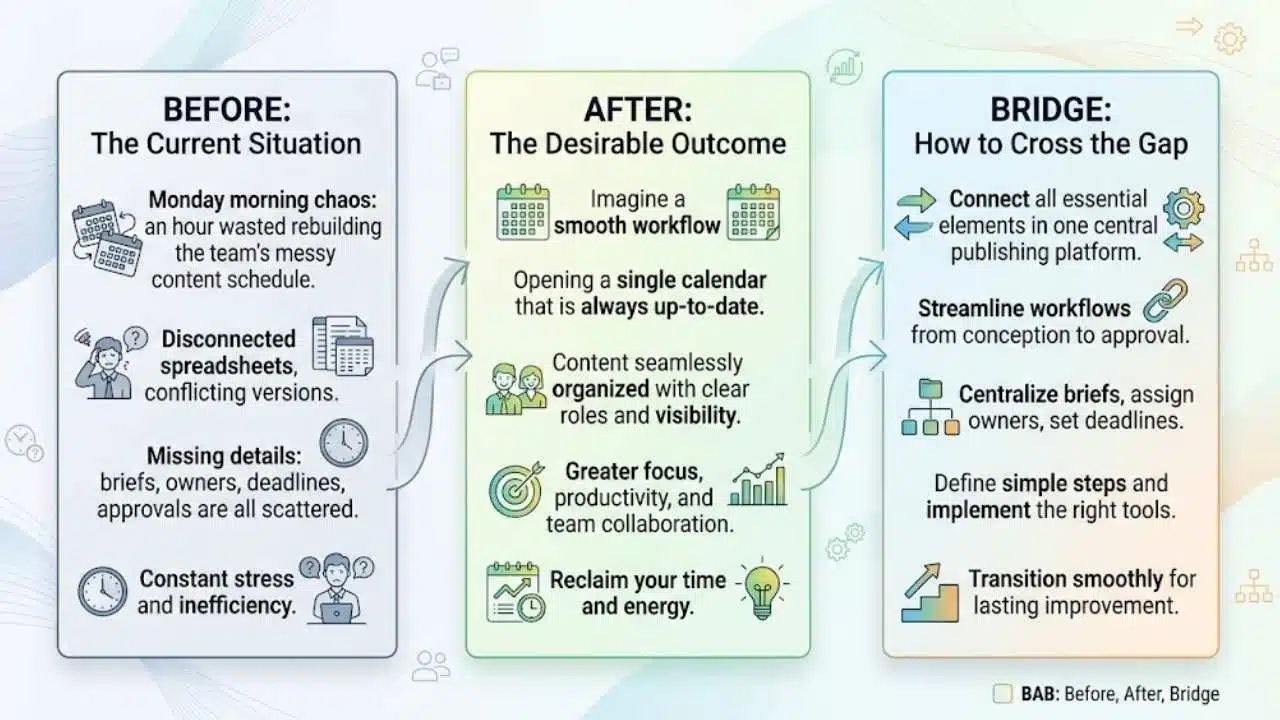 BEFORE:
The Current Situation

Monday morning chaos: an hour wasted rebuilding the team's messy content schedule.

Disconnected spreadsheets, conflicting versions.

Missing details: briefs, owners, deadlines, approvals are all scattered.

Constant stress and inefficiency.

AFTER:
The Desirable Outcome

Imagine a smooth workflow

Opening a single calendar that is always up-to-date.

Content seamlessly organized with clear roles and visibility.

Greater focus, productivity, and team collaboration.

Reclaim your time and energy.

BRIDGE:
How to Cross the Gap

Connect all essential elements in one central publishing platform.

Streamline workflows from conception to approval.

Centralize briefs, assign owners, set deadlines.

Define simple steps and implement the right tools.

Transition smoothly for lasting improvement.

BAB: Before, After, Bridge